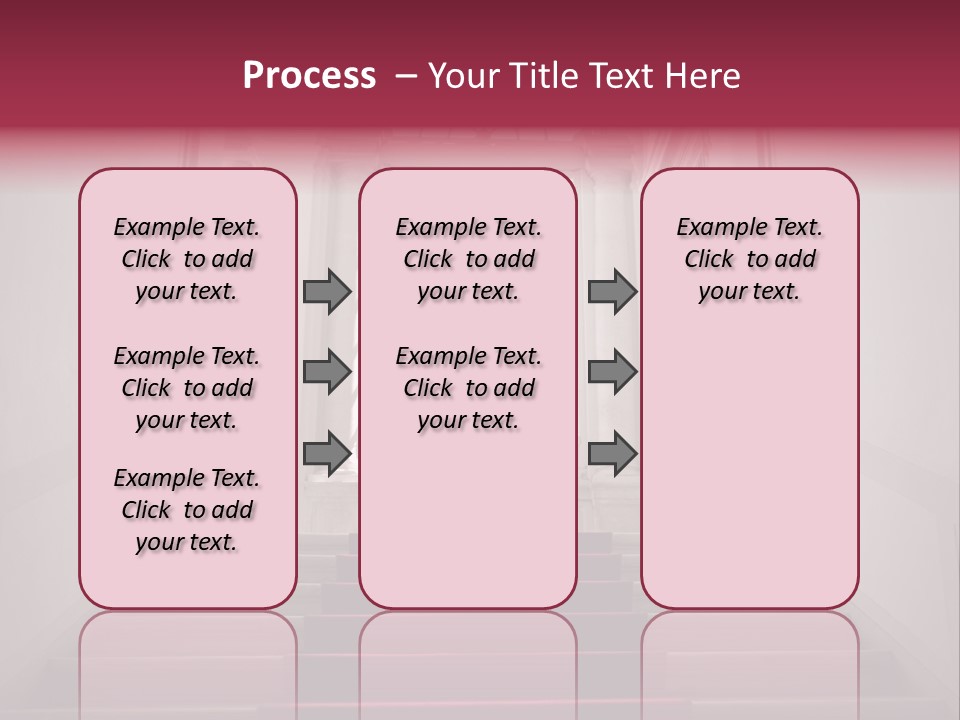 Process – Your Title Text Here

Example Text. Click to add your text.

Example Text. Click to add your text.

Example Text. Click to add your text.

Example Text. Click to add your text.

Example Text. Click to add your text.

Example Text. Click to add your text.